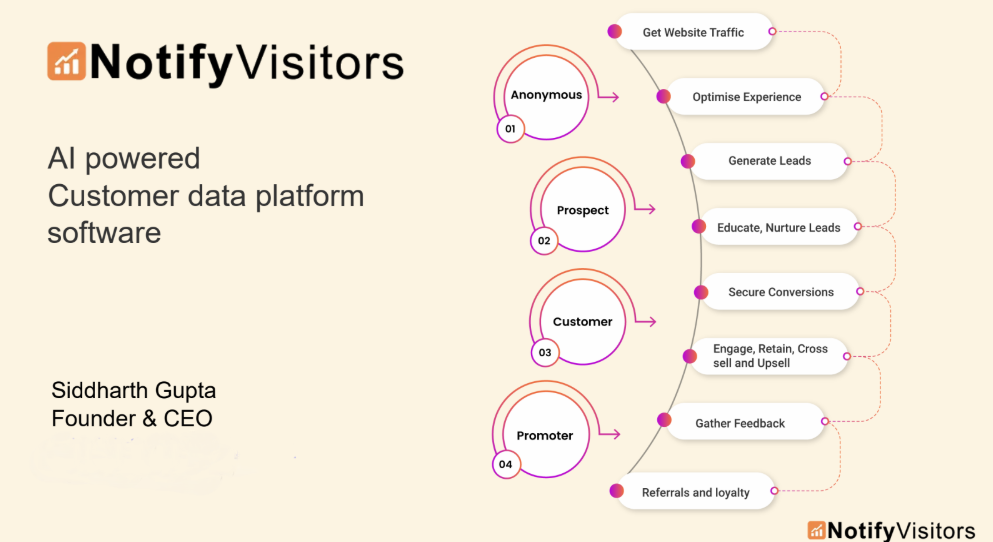 NotifyVisitors

AI powered
Customer data platform
software

Siddharth Gupta
Founder & CEO

Anonymous
01

Prospect
02

Customer
03

Promoter
04

Get Website Traffic

Optimise Experience

Generate Leads

Educate, Nurture Leads

Secure Conversions

Engage, Retain, Cross sell and Upsell

Gather Feedback

Referrals and loyalty

NotifyVisitors